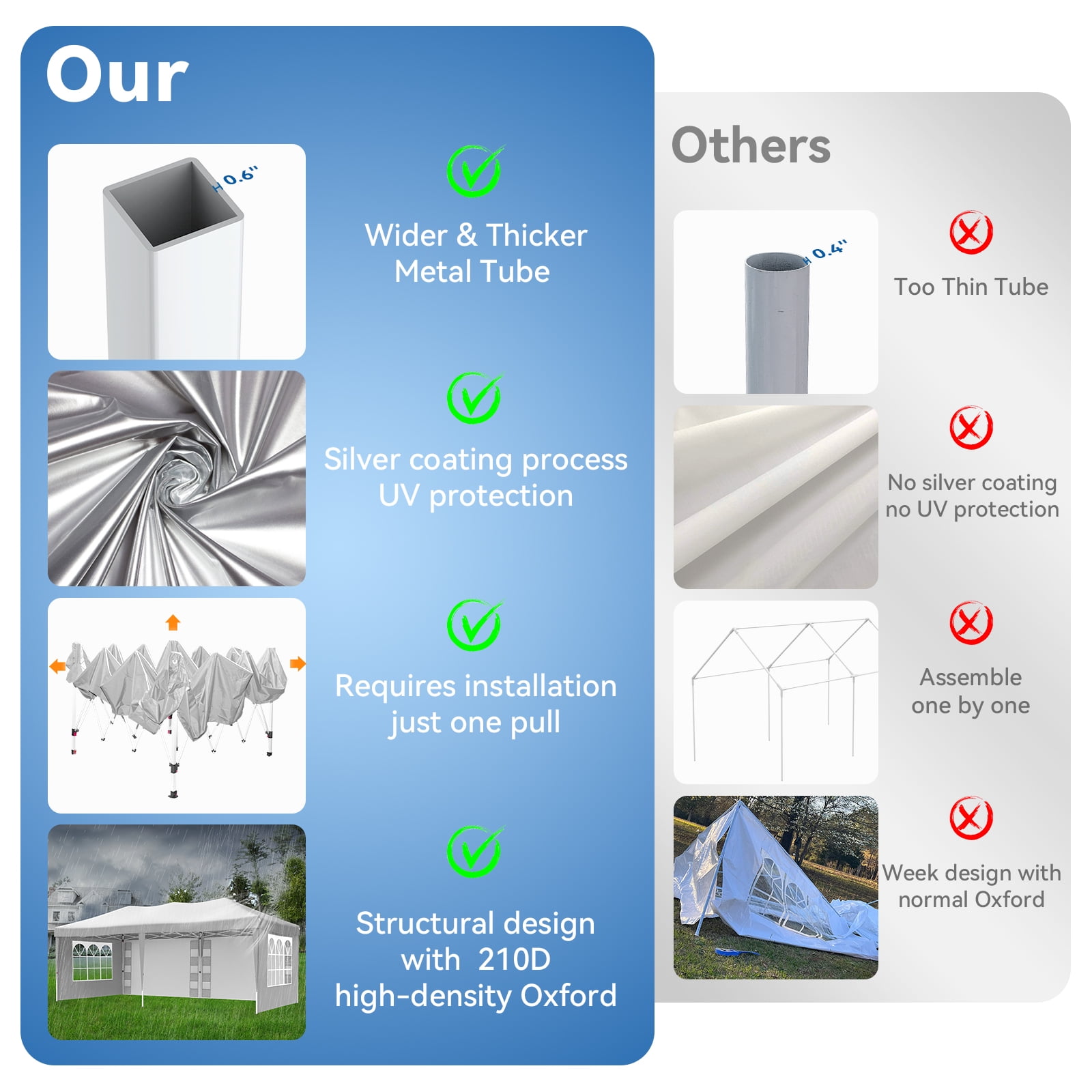 Our

0.6"

Wider & Thicker Metal Tube

Silver coating process UV protection

Requires installation just one pull

Structural design with 210D high-density Oxford

Others

0.4"

Too Thin Tube

No silver coating no UV protection

Assemble one by one

Week design with normal Oxford